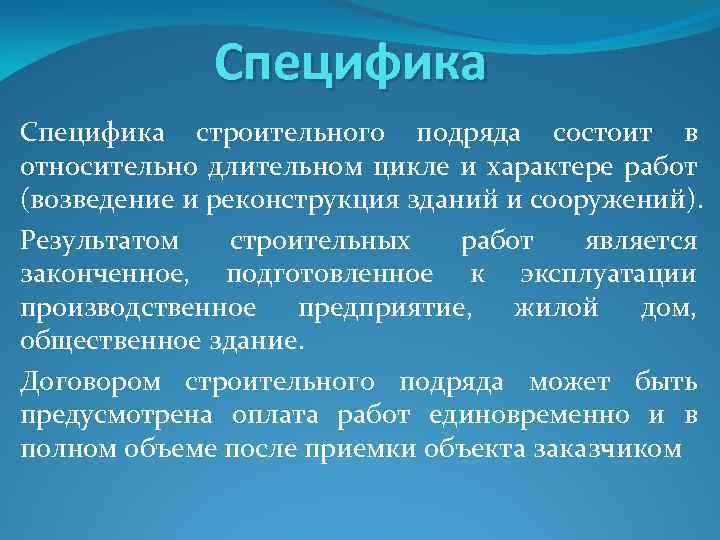 Специфика

Специфика строительного подряда состоит в относительно длительном цикле и характере работ (возведение и реконструкция зданий и сооружений).

Результатом строительных работ является законченное, подготовленное к эксплуатации производственное предприятие, жилой дом, общественное здание.

Договором строительного подряда может быть предусмотрена оплата работ единовременно и в полном объеме после приемки объекта заказчиком